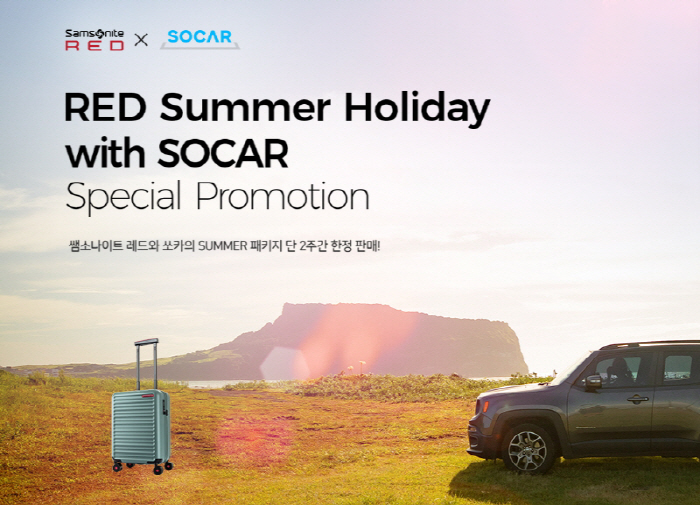 Samsonite RED × SOCAR

RED Summer Holiday with SOCAR
Special Promotion

쌤소나이트 레드와 쏘카의 SUMMER 패키지 단 2주간 한정 판매!